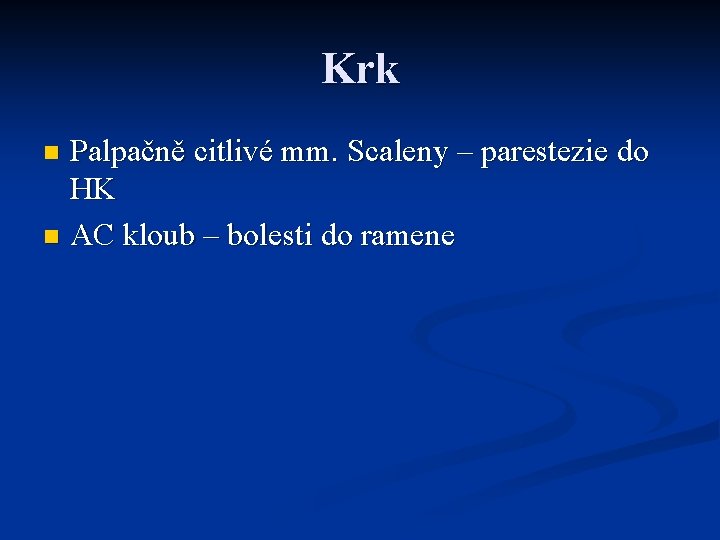 Krk

- Palpačně citlivé mm. Scaleny – parestezie do HK
- AC kloub – bolesti do ramene